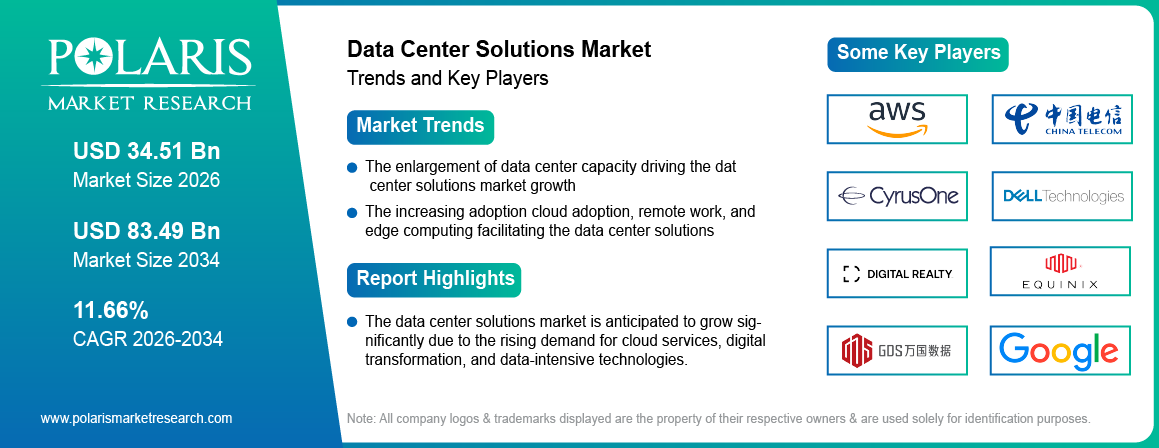 POLARIS
MARKET RESEARCH

USD 34.51 Bn
Market Size 2026

USD 83.49 Bn
Market Size 2034

11.66%
CAGR 2026-2034

www.polarismarketresearch.com

Data Center Solutions Market
Trends and Key Players

Market Trends

The enlargement of data center capacity driving the dat center solutions market growth

The increasing adoption cloud adoption, remote work, and edge computing facilitating the data center solutions

Report Highlights

The data center solutions market is anticipated to grow significantly due to the rising demand for cloud services, digital transformation, and data-intensive technologies.

Some Key Players

aws

中国电信 CHINA TELECOM

CyrusOne

DELL Technologies

DIGITAL REALTY

EQUINIX

GDS万国数据

Google

Note: All company logos & trademarks displayed are the property of their respective owners & are used solely for identification purposes.